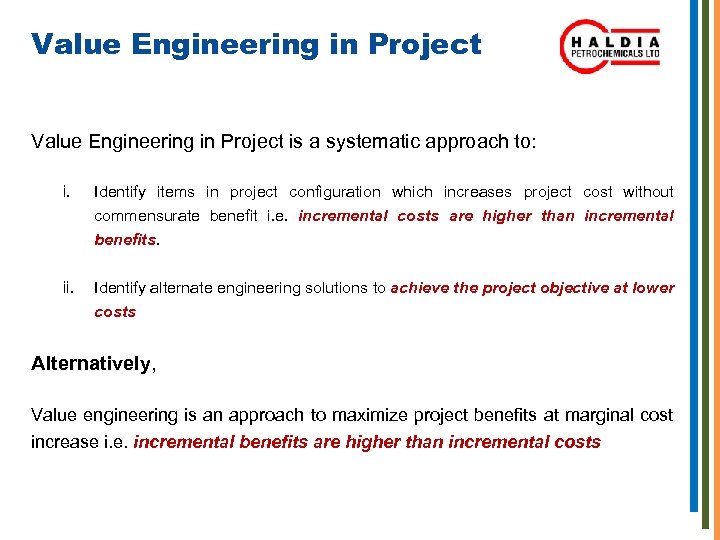 Value Engineering in Project

HALDIA PETROCHEMICALS LTD

Value Engineering in Project is a systematic approach to:

i. Identify items in project configuration which increases project cost without commensurate benefit i.e. incremental costs are higher than incremental benefits.

ii. Identify alternate engineering solutions to achieve the project objective at lower costs

Alternatively,

Value engineering is an approach to maximize project benefits at marginal cost increase i.e. incremental benefits are higher than incremental costs